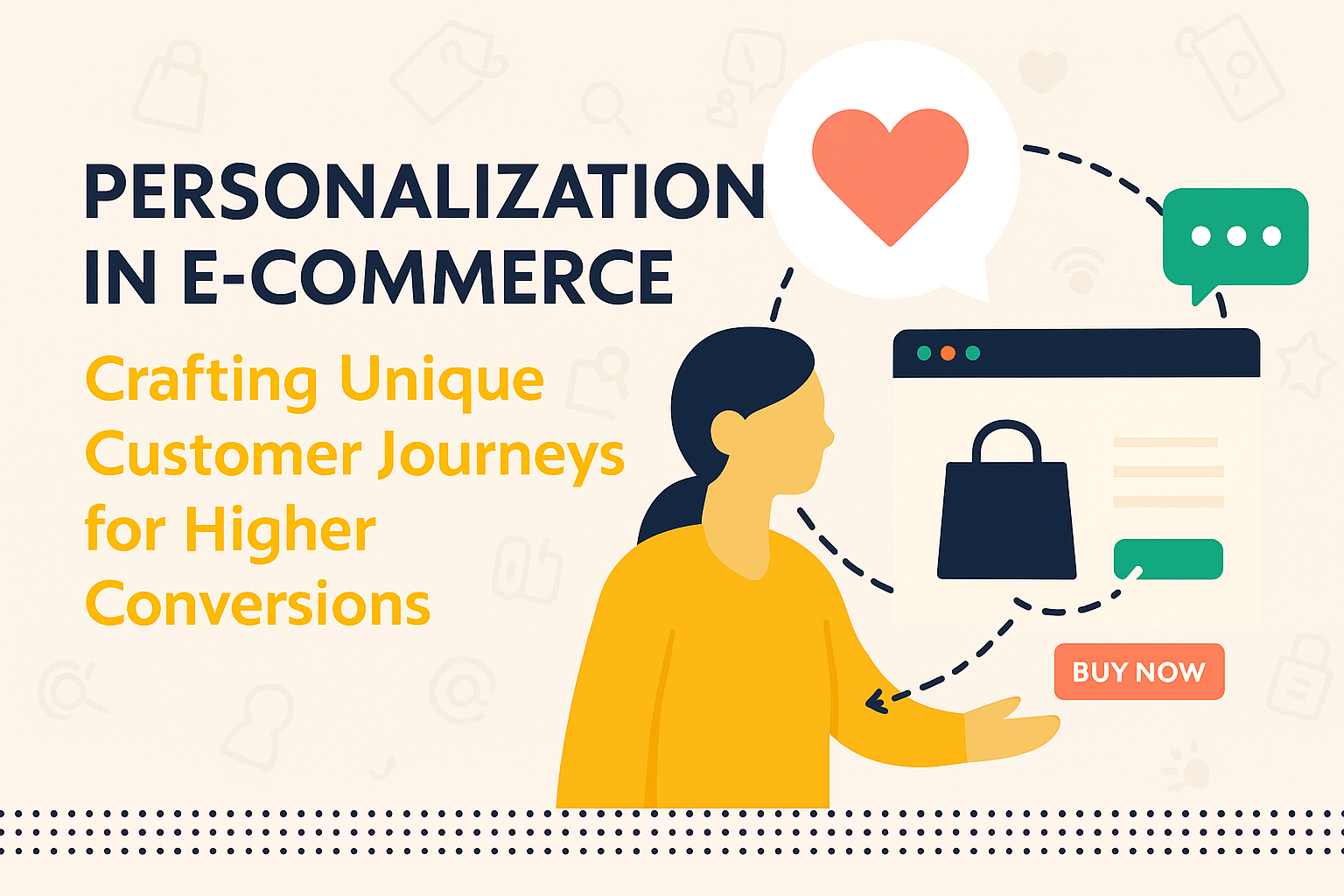 PERSONALIZATION IN E-COMMERCE

Crafting Unique Customer Journeys for Higher Conversions

BUY NOW